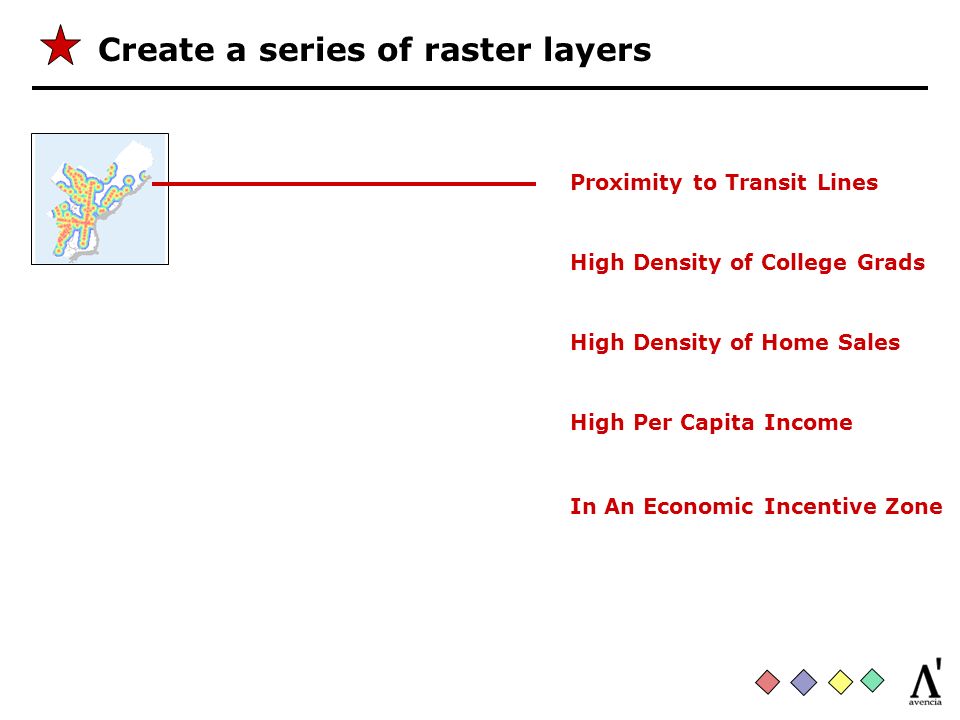 Create a series of raster layers

Proximity to Transit Lines

High Density of College Grads

High Density of Home Sales

High Per Capita Income

In An Economic Incentive Zone

avencia